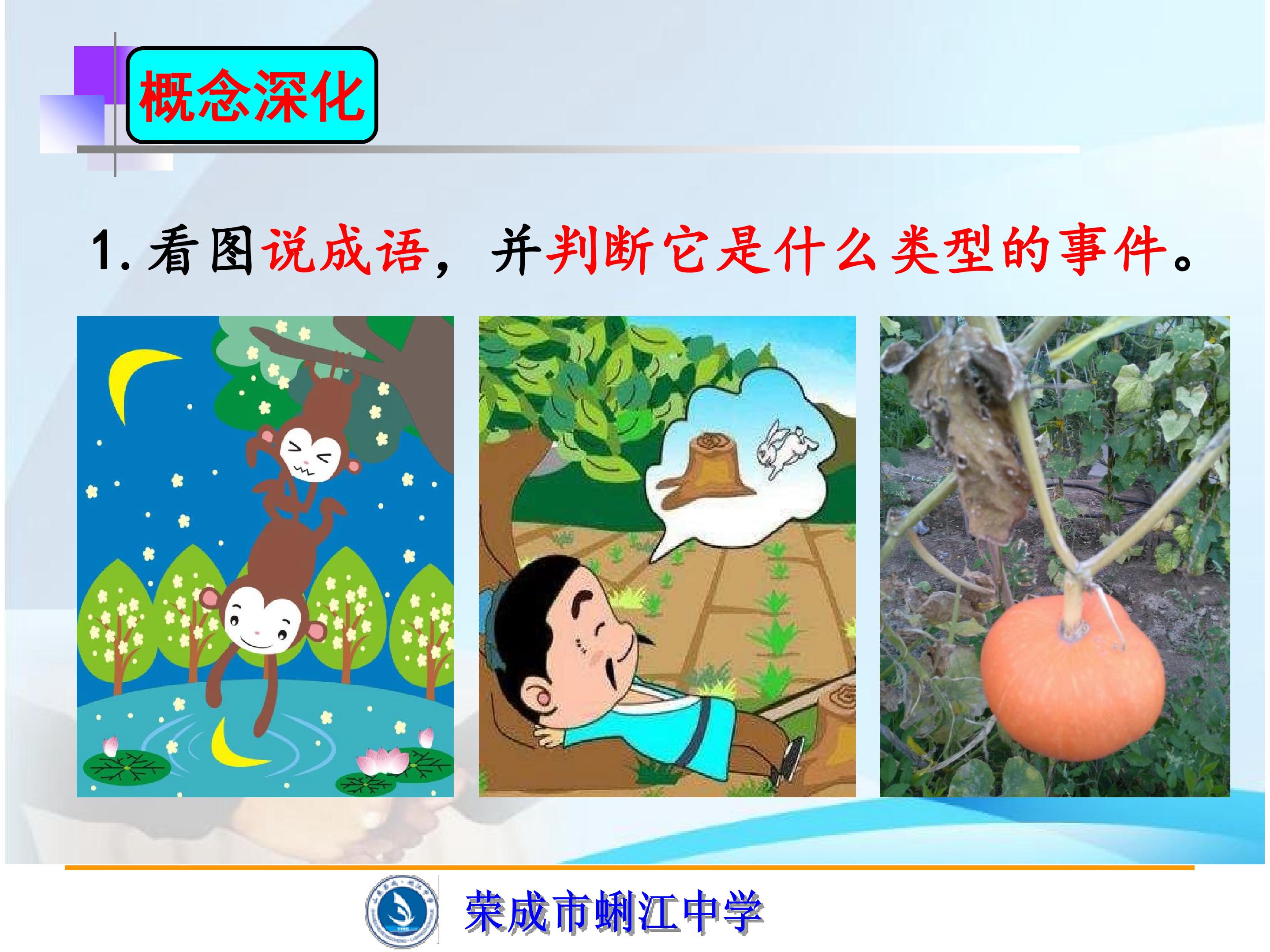 概念深化

1.看图说成语，并判断它是什么类型的事件。

荣成市蜊江中学